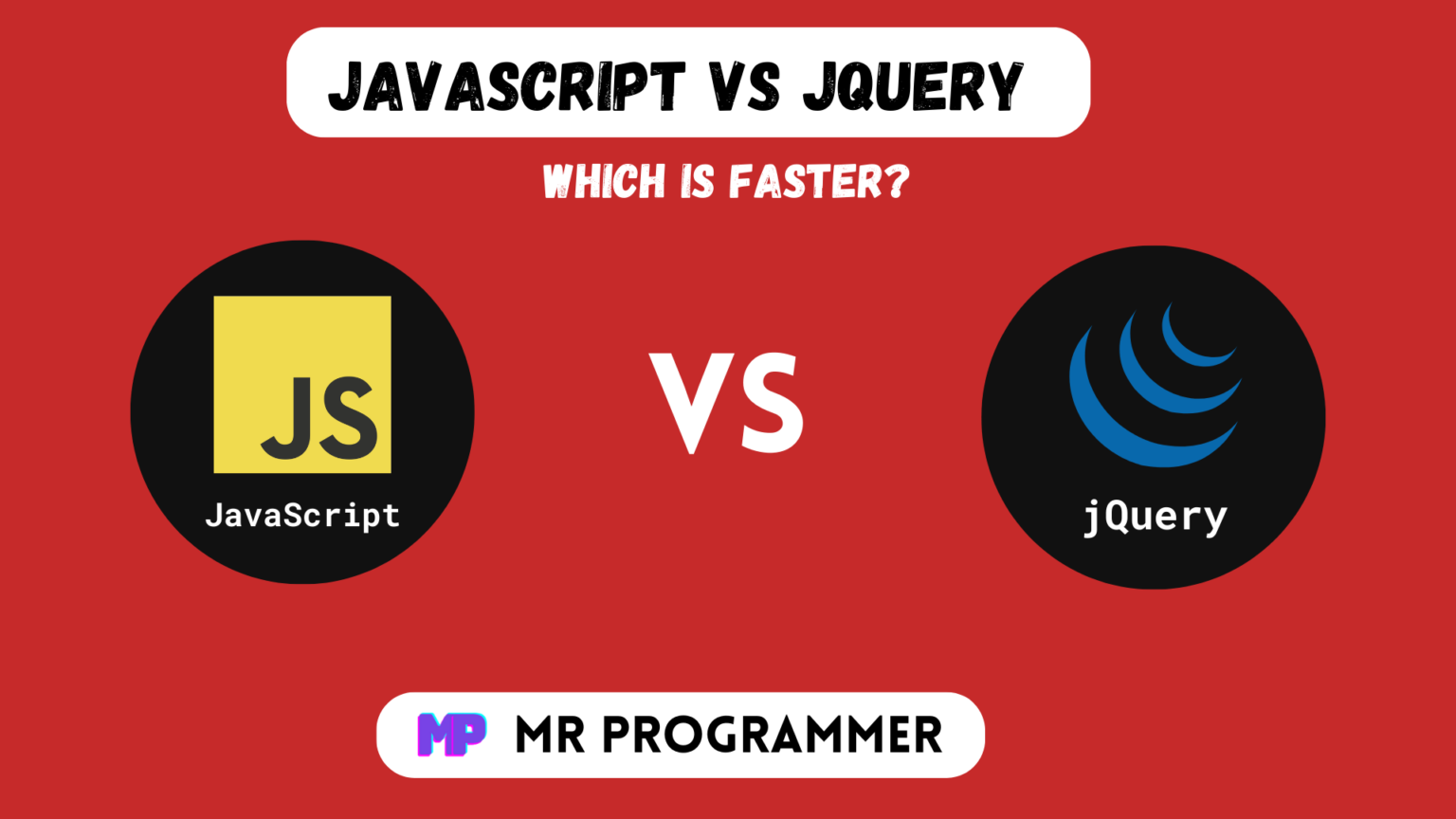 JAVASCRIPT VS JQUERY

WHICH IS FASTER?

JS

JavaScript

VS

jQuery

MP MR PROGRAMMER